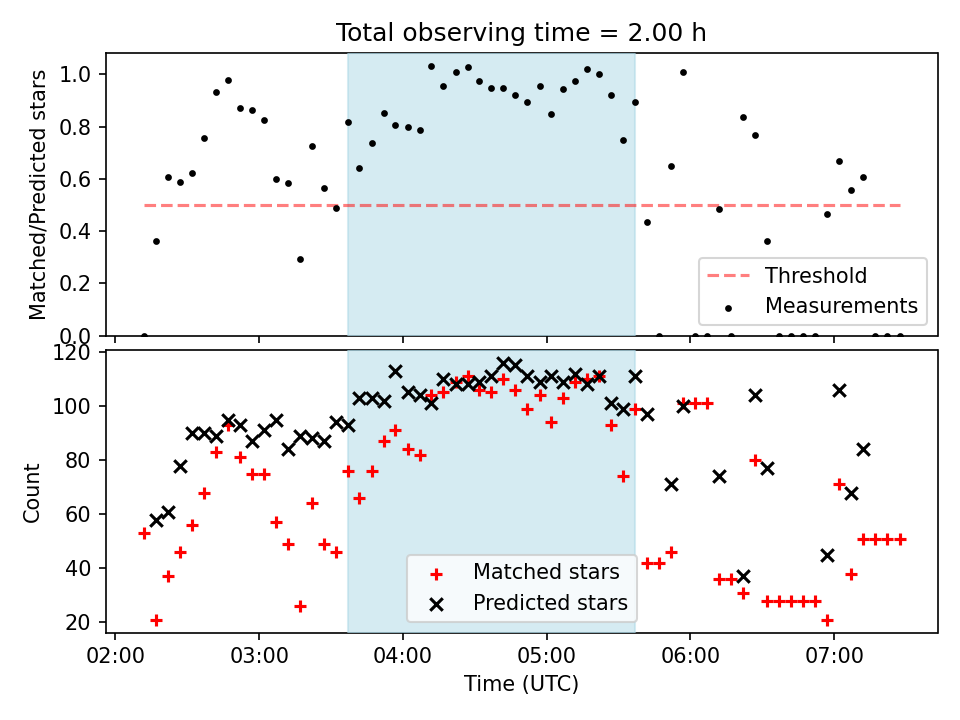 Total observing time = 2.00 h

Matched/Predicted stars

1.0
0.8
0.6
0.4
0.2
0.0

Threshold
Measurements

Count

120
100
80
60
40
20

Matched stars
Predicted stars

02:00
03:00
04:00
05:00
06:00
07:00

Time (UTC)